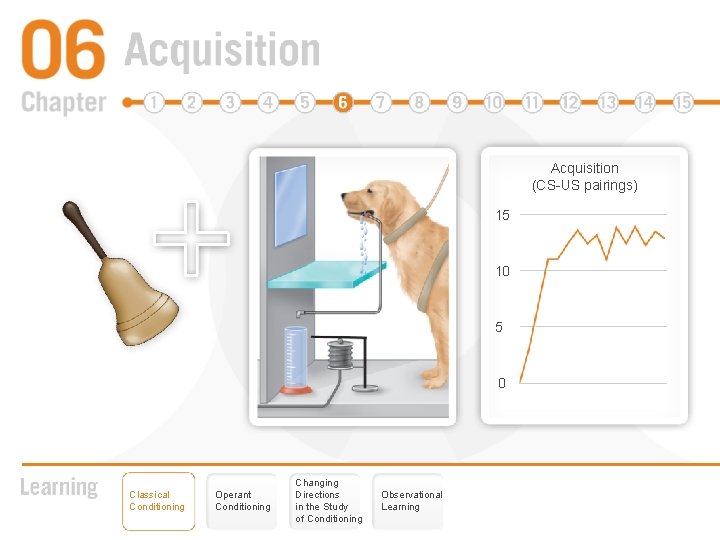 06 Acquisition

Chapter 1 2 3 4 5 6 7 8 9 10 11 12 13 14 15

Acquisition
(CS-US pairings)

15
10
5
0

Learning

Classical Conditioning

Operant Conditioning

Changing Directions in the Study of Conditioning

Observational Learning